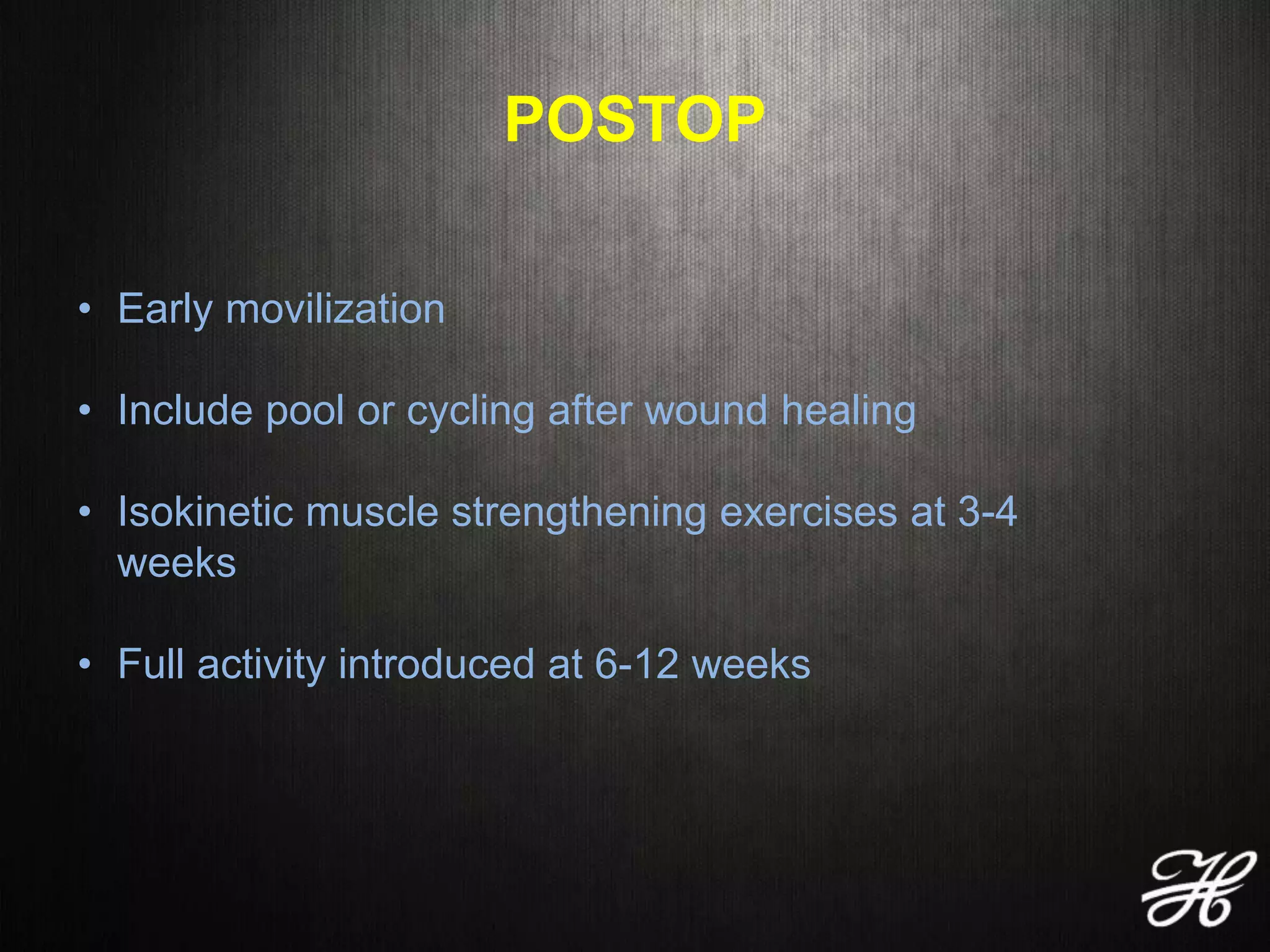 POSTOP

• Early movilization

• Include pool or cycling after wound healing

• Isokinetic muscle strengthening exercises at 3-4 weeks

• Full activity introduced at 6-12 weeks

H